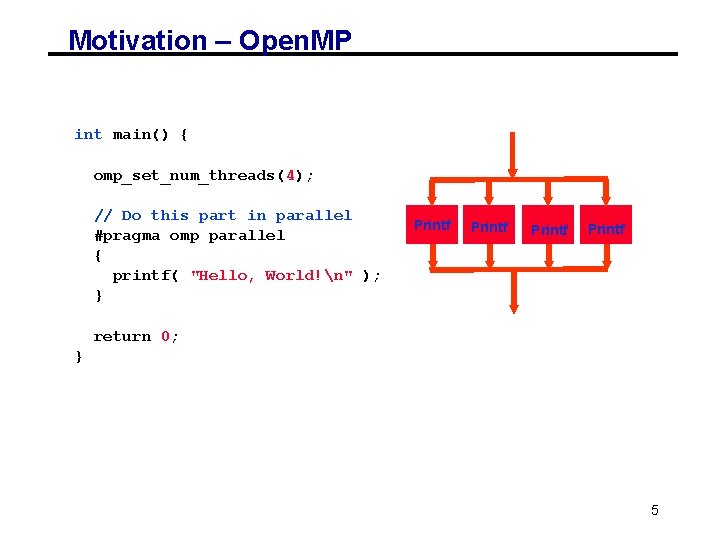 Motivation – OpenMP

int main() {

omp_set_num_threads(4);

// Do this part in parallel
#pragma omp parallel
{
printf( "Hello, World!\n" );
}

return 0;
}

Printf Printf Printf Printf

5